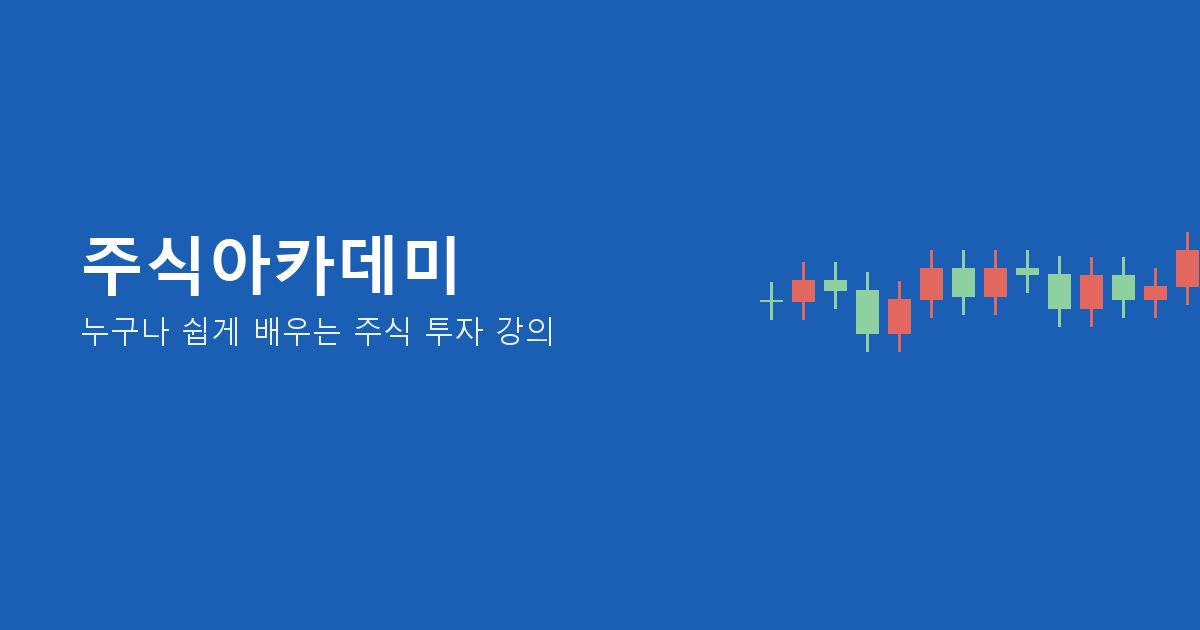 주식아카데미

누구나 쉽게 배우는 주식 투자 강의